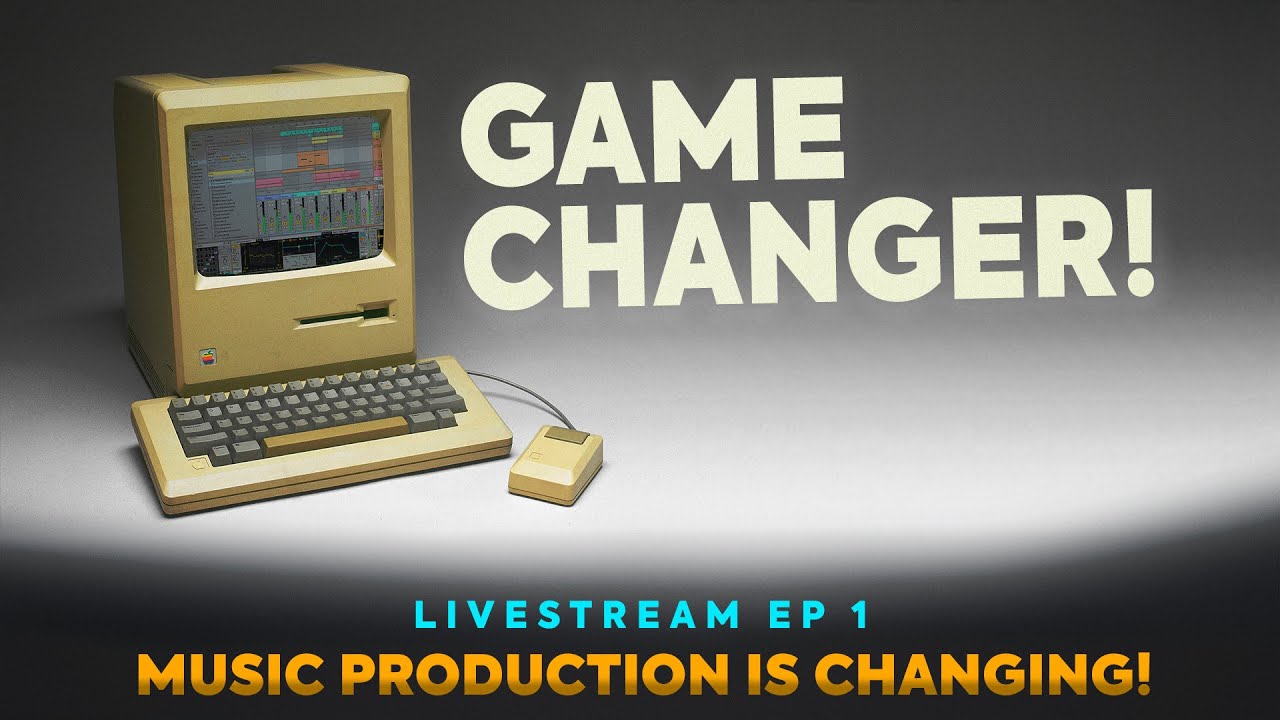 GAME CHANGER!

LIVESTREAM EP 1
MUSIC PRODUCTION IS CHANGING!